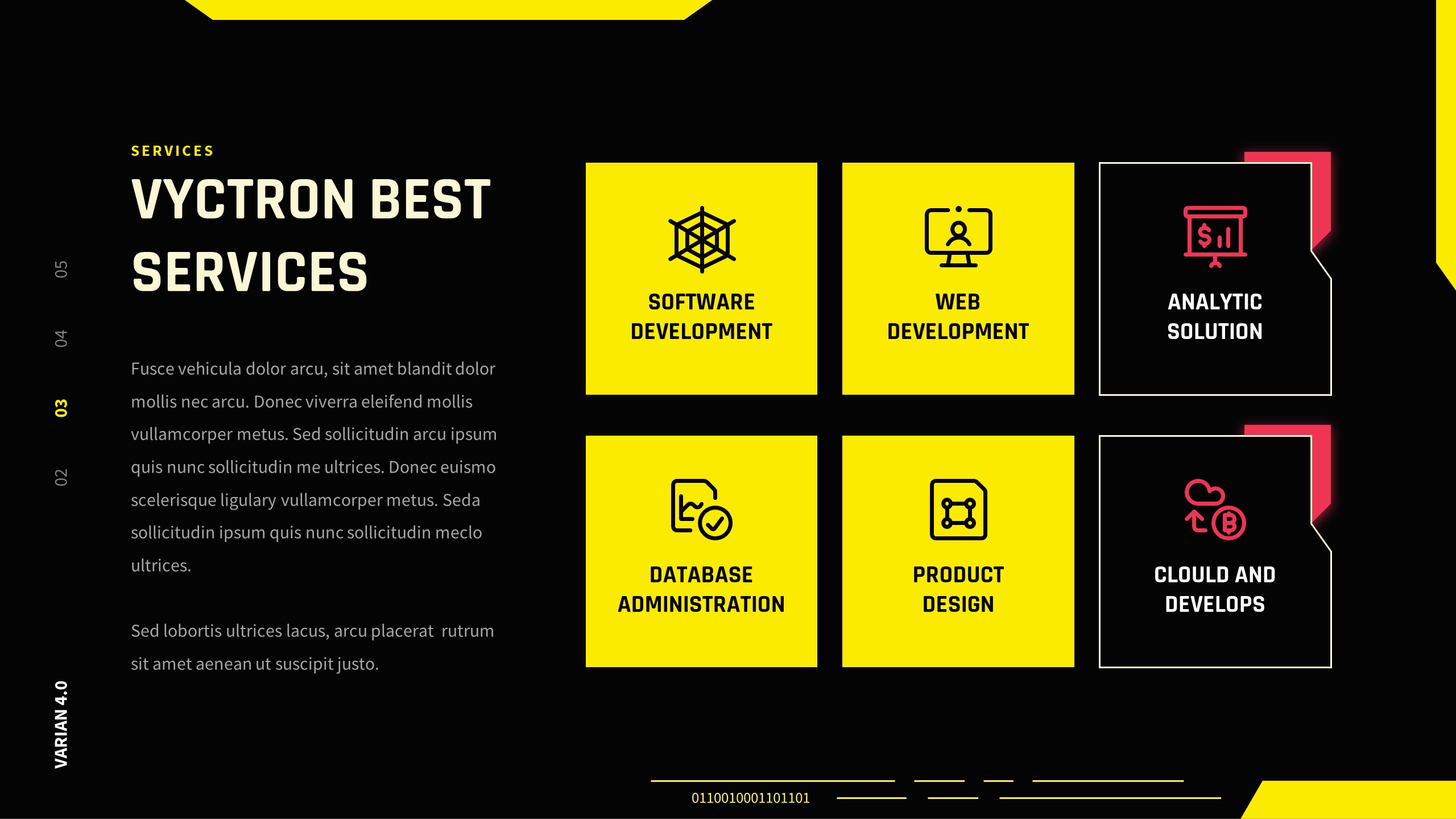 05

04

03

02

VARIAN 4.0

SERVICES

VYCTRON BEST SERVICES

Fusce vehicula dolor arcu, sit amet blandit dolor mollis nec arcu. Donec viverra eleifend mollis vullamcorper metus. Sed sollicitudin arcu ipsum quis nunc sollicitudin me ultrices. Donec euismo scelerisque ligulary vullamcorper metus. Seda sollicitudin ipsum quis nunc sollicitudin meclo ultrices.

Sed lobortis ultrices lacus, arcu placerat rutrum sit amet aenean ut suscipit justo.

SOFTWARE DEVELOPMENT

WEB DEVELOPMENT

ANALYTIC SOLUTION

DATABASE ADMINISTRATION

PRODUCT DESIGN

CLOULD AND DEVELOPS

0110010001101101